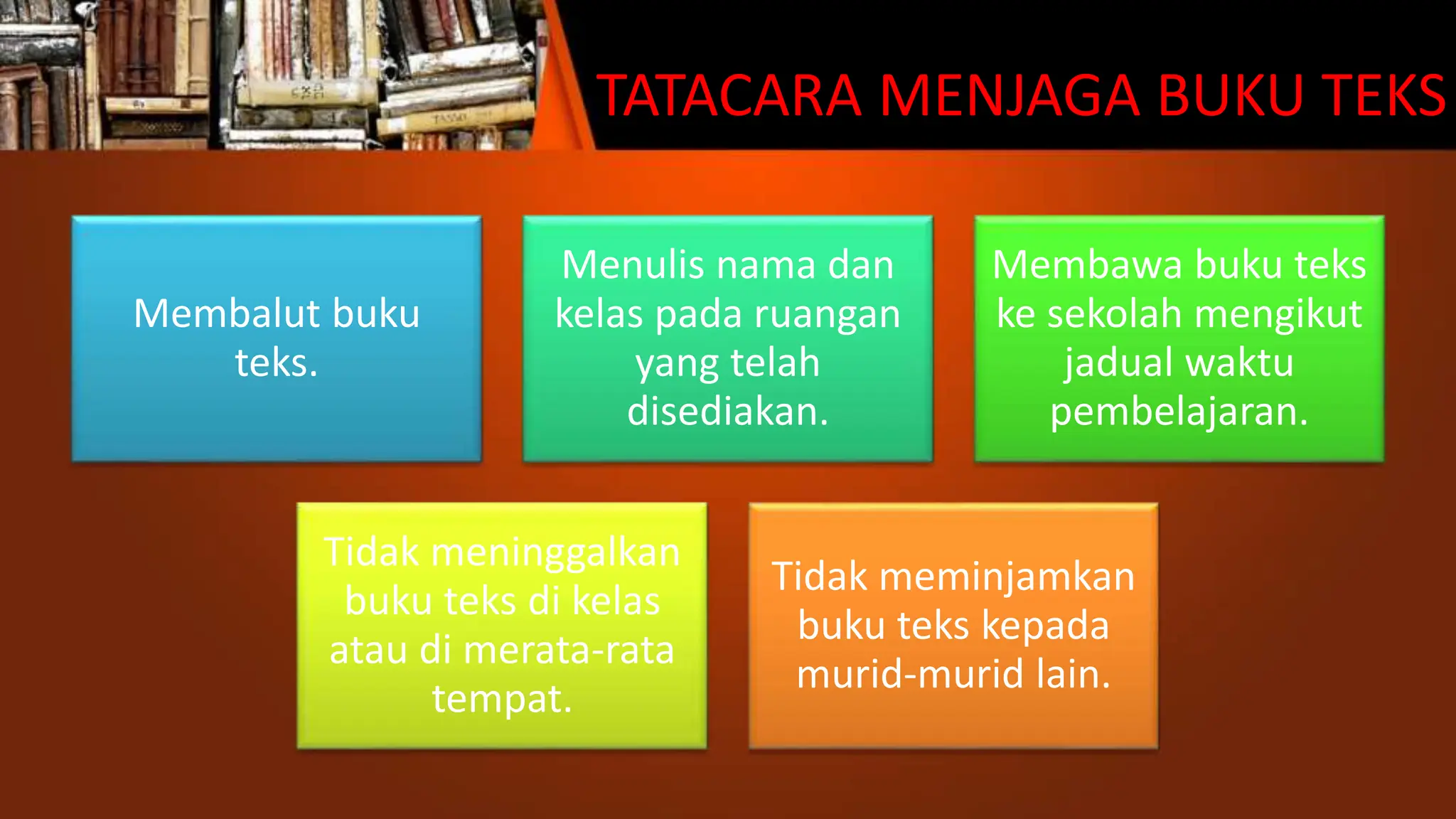 TATACARA MENJAGA BUKU TEKS

Membalut buku teks.

Menulis nama dan kelas pada ruangan yang telah disediakan.

Membawa buku teks ke sekolah mengikut jadual waktu pembelajaran.

Tidak meninggalkan buku teks di kelas atau di merata-rata tempat.

Tidak meminjamkan buku teks kepada murid-murid lain.